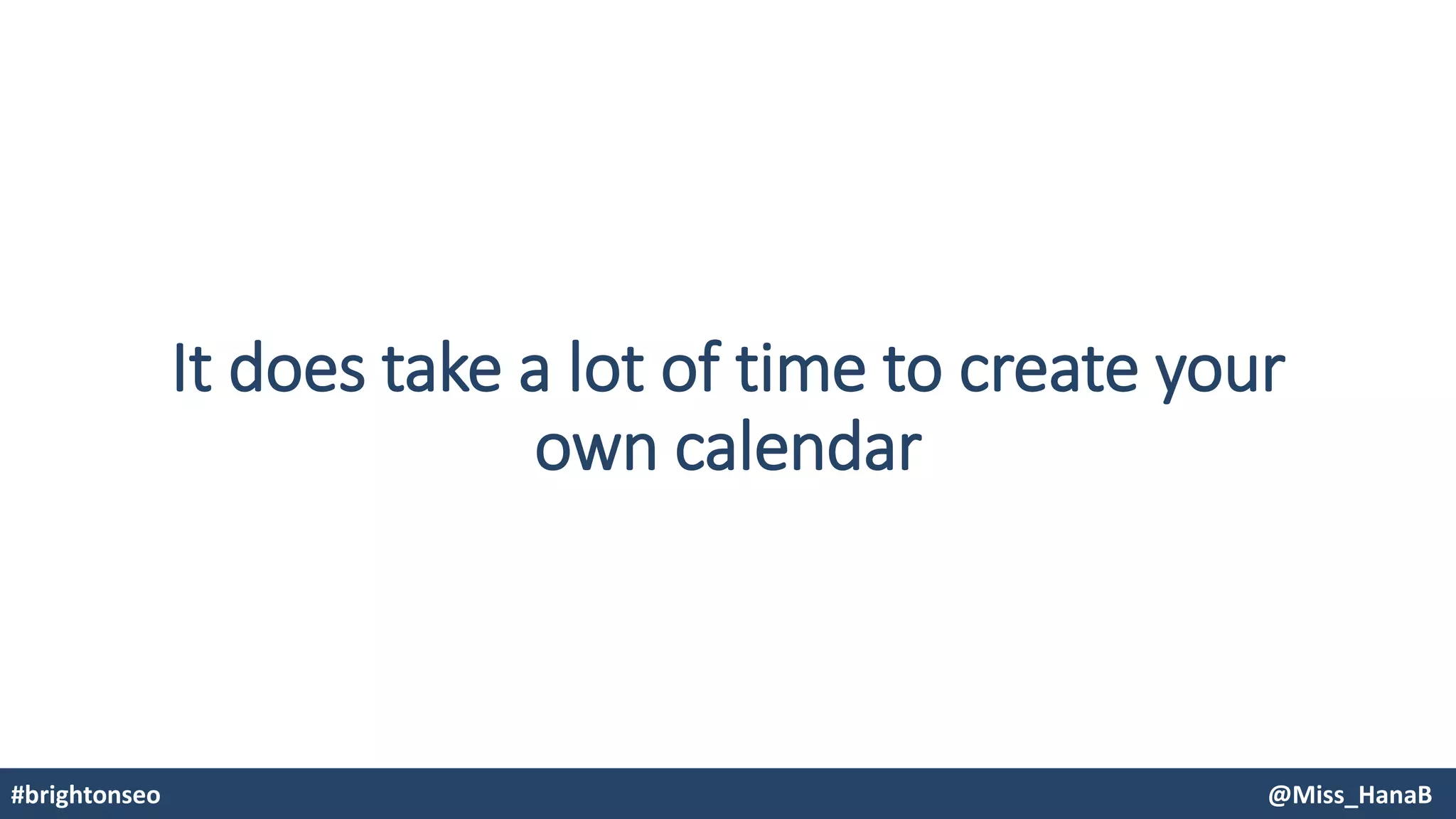 It does take a lot of time to create your own calendar

#brightonseo

@Miss_HanaB